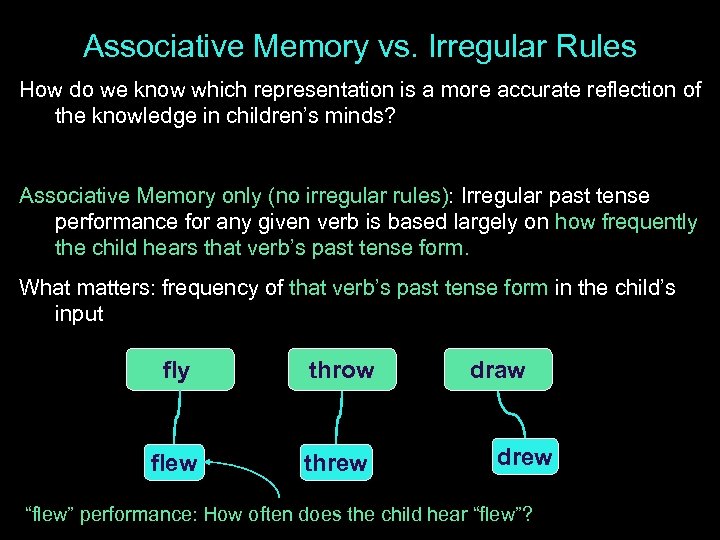 Associative Memory vs. Irregular Rules

How do we know which representation is a more accurate reflection of the knowledge in children's minds?

Associative Memory only (no irregular rules): Irregular past tense performance for any given verb is based largely on how frequently the child hears that verb's past tense form.

What matters: frequency of that verb's past tense form in the child's input

fly

throw

draw

flew

threw

drew

"flew" performance: How often does the child hear "flew"?